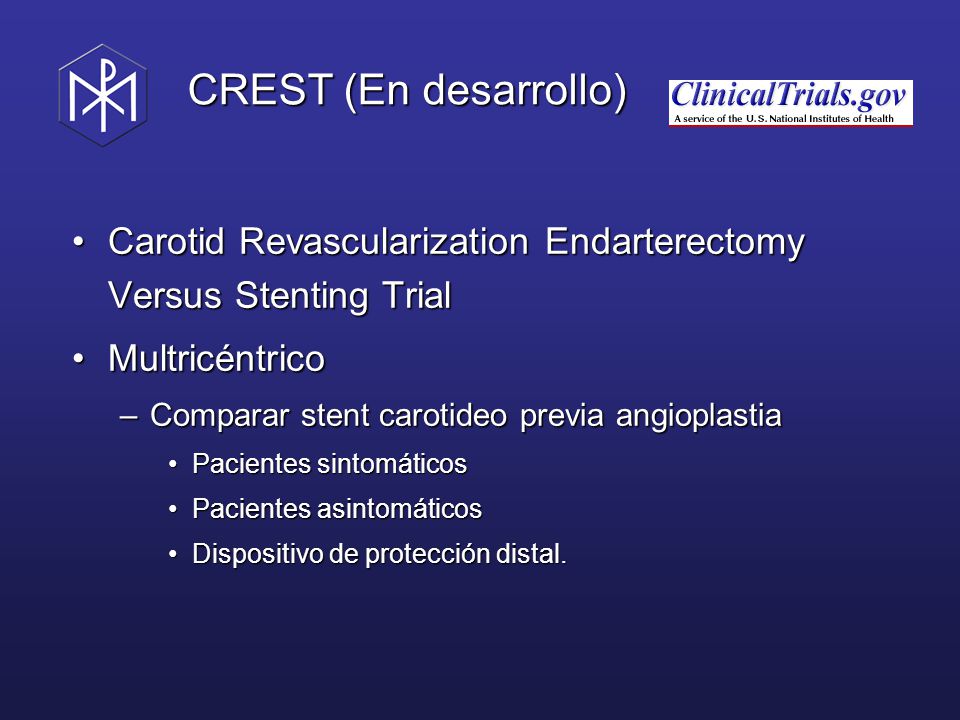 CREST (En desarrollo)

ClinicalTrials.gov
A service of the U.S. National Institutes of Health

• Carotid Revascularization Endarterectomy Versus Stenting Trial

• Multricéntrico

– Comparar stent carotideo previa angioplastia

• Pacientes sintomáticos

• Pacientes asintomáticos

• Dispositivo de protección distal.